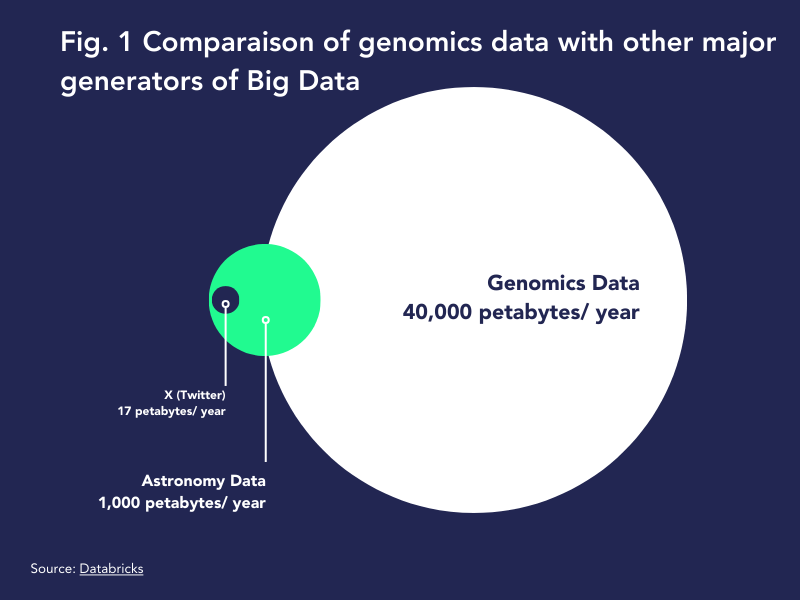 Fig. 1 Comparaison of genomics data with other major generators of Big Data

Genomics Data
40,000 petabytes/ year

X (Twitter)
17 petabytes/ year

Astronomy Data
1,000 petabytes/ year

Source: Databricks